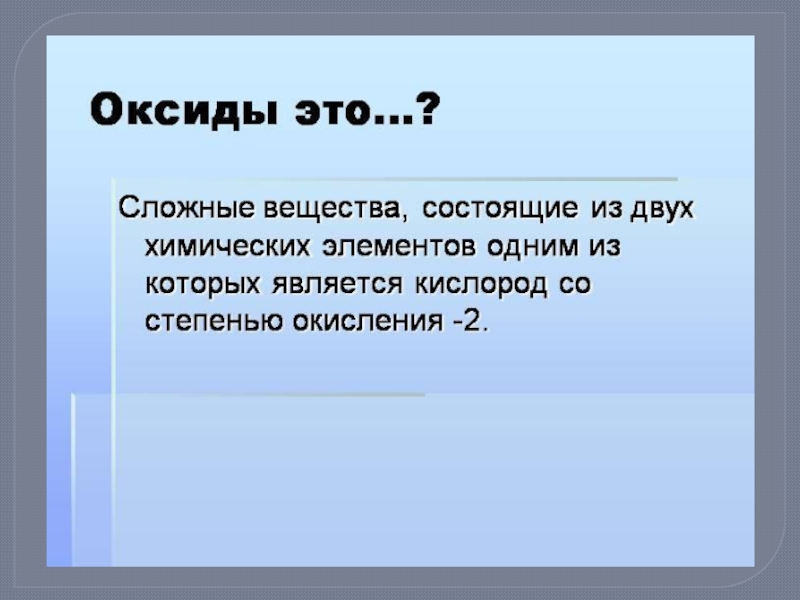 Оксиды это…?

Сложные вещества, состоящие из двух химических элементов одним из которых является кислород со степенью окисления -2.